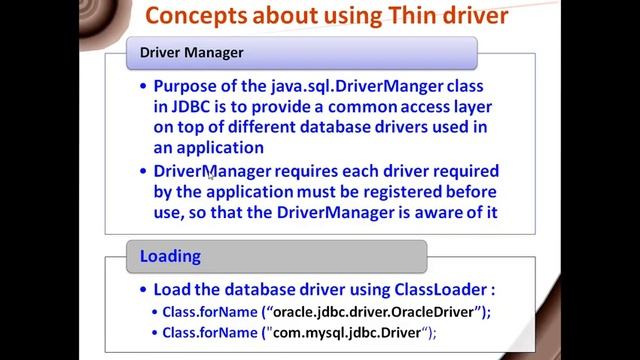 Concepts about using Thin driver

Driver Manager

• Purpose of the java.sql.DriverManger class in JDBC is to provide a common access layer on top of different database drivers used in an application

• DriverManager requires each driver required by the application must be registered before use, so that the DriverManager is aware of it

Loading

• Load the database driver using ClassLoader :

• Class.forName (“oracle.jdbc.driver.OracleDriver”);

• Class.forName ("com.mysql.jdbc.Driver“);